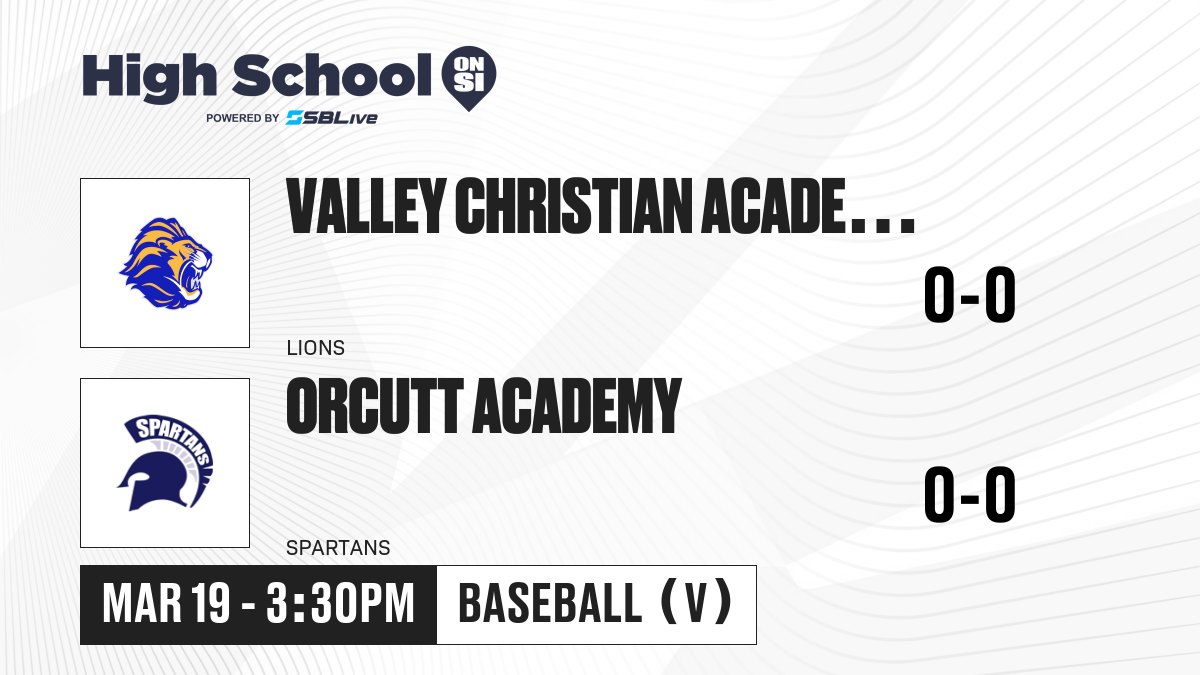 High School ON SI
POWERED BY SBLive

VALLEY CHRISTIAN ACADE...
0-0
LIONS

SPARTANS
ORCUTT ACADEMY
0-0
SPARTANS

MAR 19 - 3:30PM
BASEBALL (V)